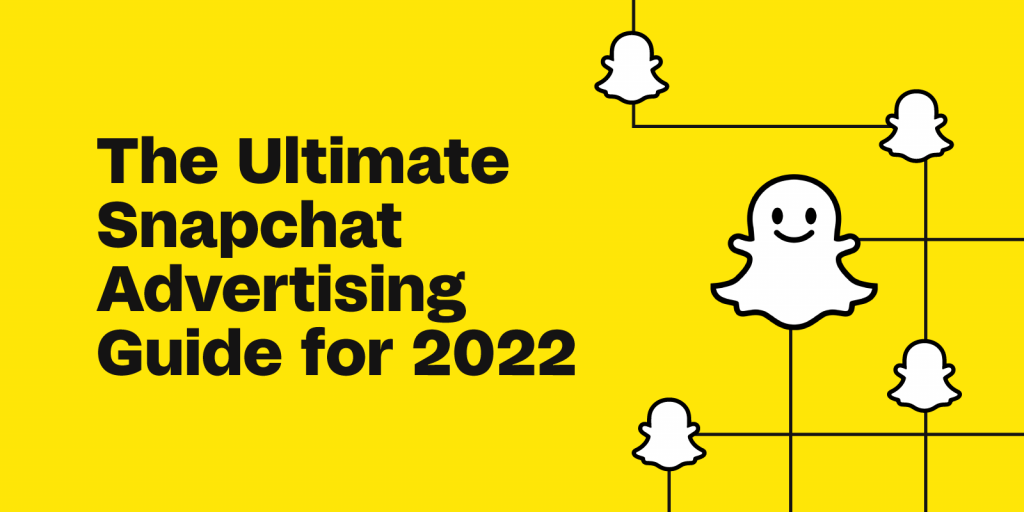 The Ultimate Snapchat Advertising Guide for 2022